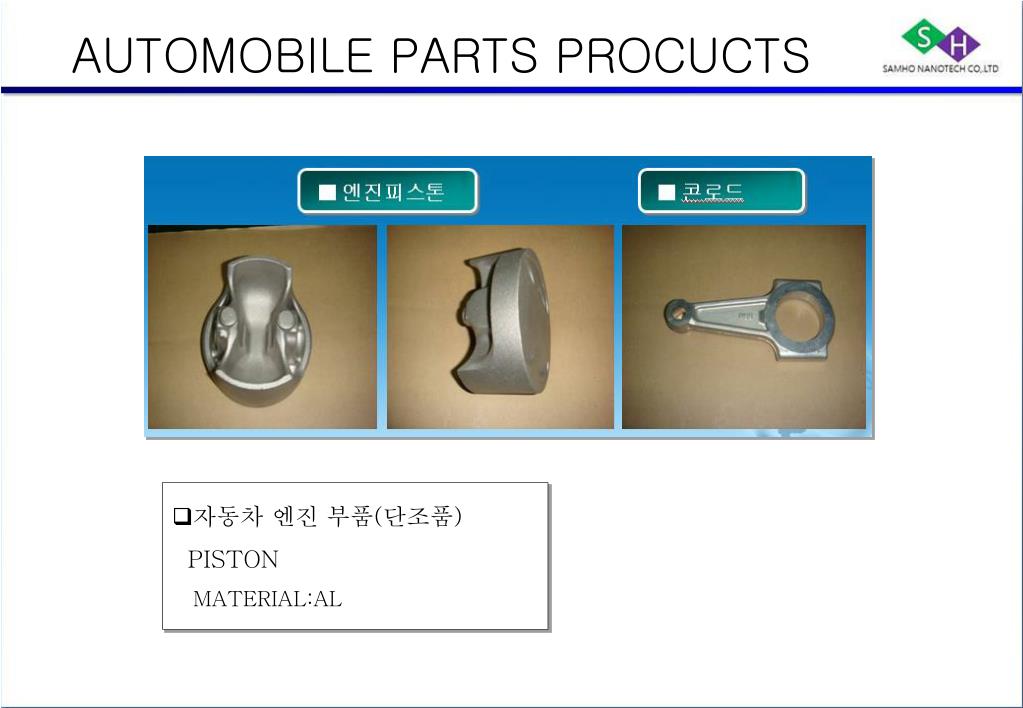 AUTOMOBILE PARTS PROCUCTS

S H
SAMHO NANOTECH CO.,LTD

■ 엔진피스톤

■ 코로드

❑자동차 엔진 부품(단조품)
PISTON
MATERIAL:AL